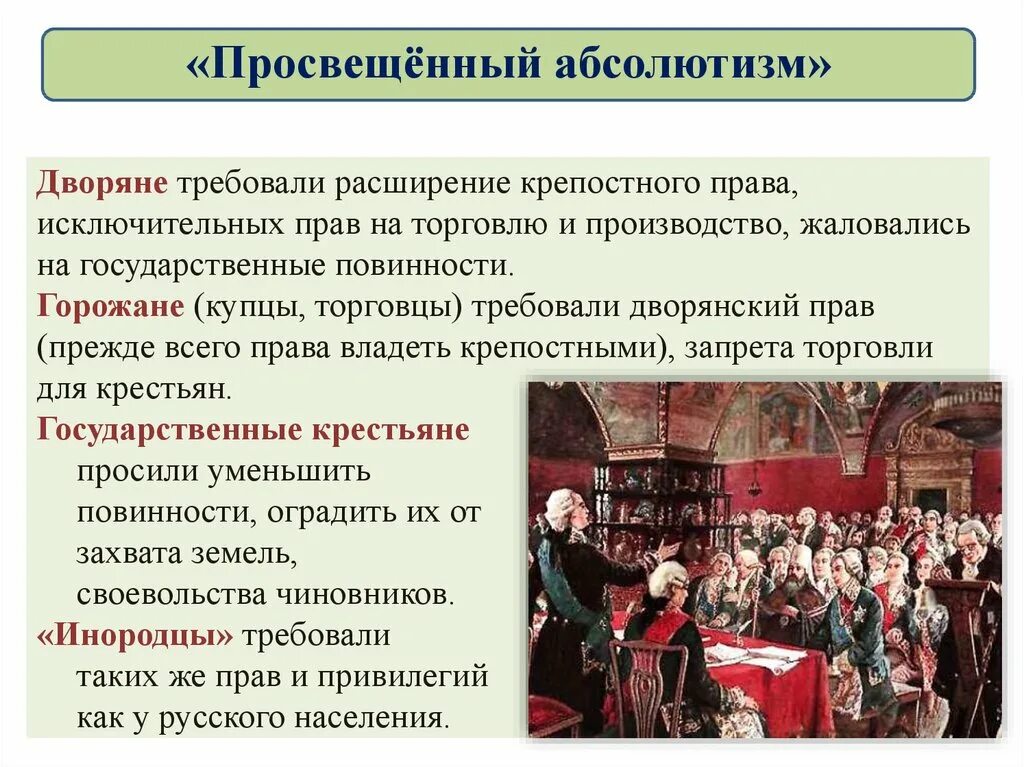 «Просвещённый абсолютизм»

Дворяне требовали расширение крепостного права, исключительных прав на торговлю и производство, жаловались на государственные повинности.

Горожане (купцы, торговцы) требовали дворянский прав (прежде всего права владеть крепостными), запрета торговли для крестьян.

Государственные крестьяне просили уменьшить повинности, оградить их от захвата земель, своевольства чиновников.

«Инородцы» требовали таких же прав и привилегий как у русского населения.